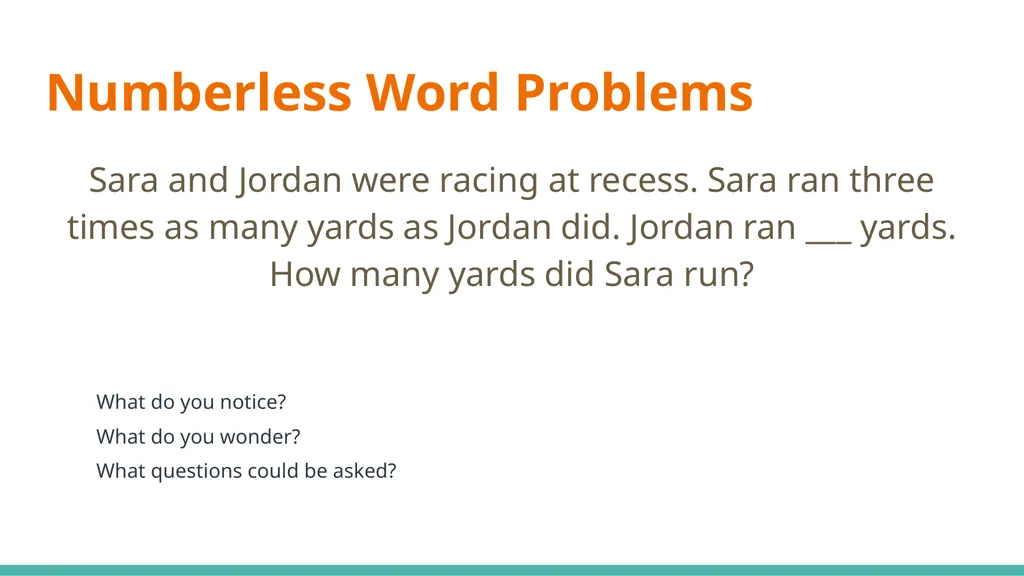 Numberless Word Problems

Sara and Jordan were racing at recess. Sara ran three times as many yards as Jordan did. Jordan ran ___ yards. How many yards did Sara run?

What do you notice?
What do you wonder?
What questions could be asked?